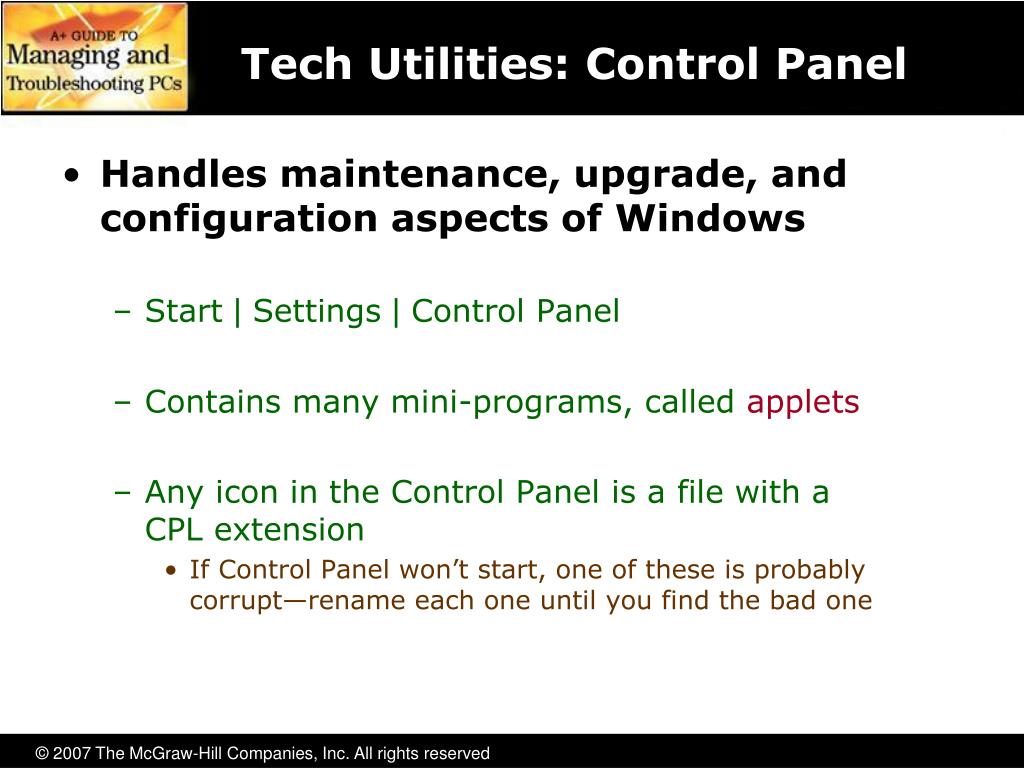 A+ GUIDE TO
Managing and
Troubleshooting PCs

Tech Utilities: Control Panel

• Handles maintenance, upgrade, and configuration aspects of Windows

– Start | Settings | Control Panel

– Contains many mini-programs, called applets

– Any icon in the Control Panel is a file with a CPL extension

• If Control Panel won't start, one of these is probably corrupt—rename each one until you find the bad one

© 2007 The McGraw-Hill Companies, Inc. All rights reserved